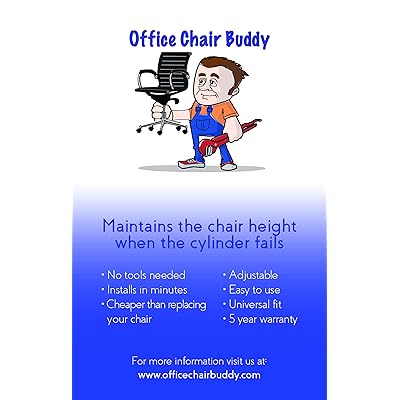 Office Chair Buddy

Maintains the chair height when the cylinder fails

• No tools needed
• Installs in minutes
• Cheaper than replacing your chair

• Adjustable
• Easy to use
• Universal fit
• 5 year warranty

For more information visit us at:
www.officechairbuddy.com